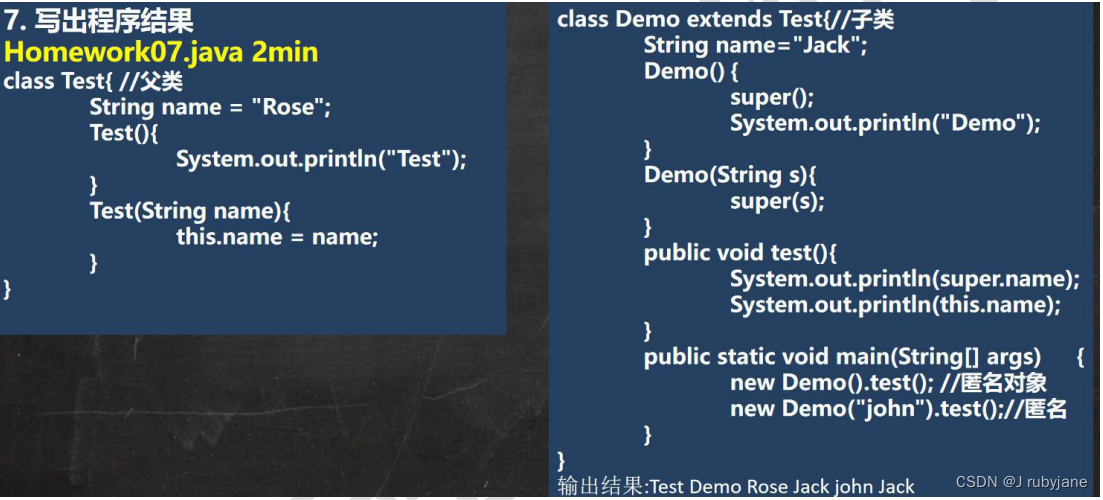 7. 写出程序结果
Homework07.java 2min
class Test{ //父类
String name = "Rose";
Test(){
System.out.println("Test");
}
Test(String name){
this.name = name;
}
}

class Demo extends Test{//子类
String name="Jack";
Demo() {
super();
System.out.println("Demo");
}
Demo(String s){
super(s);
}
public void test(){
System.out.println(super.name);
System.out.println(this.name);
}
public static void main(String[] args) {
new Demo().test(); //匿名对象
new Demo("john").test();//匿名
}
}
输出结果:Test Demo Rose Jack john Jack

CSDN @J rubyjane